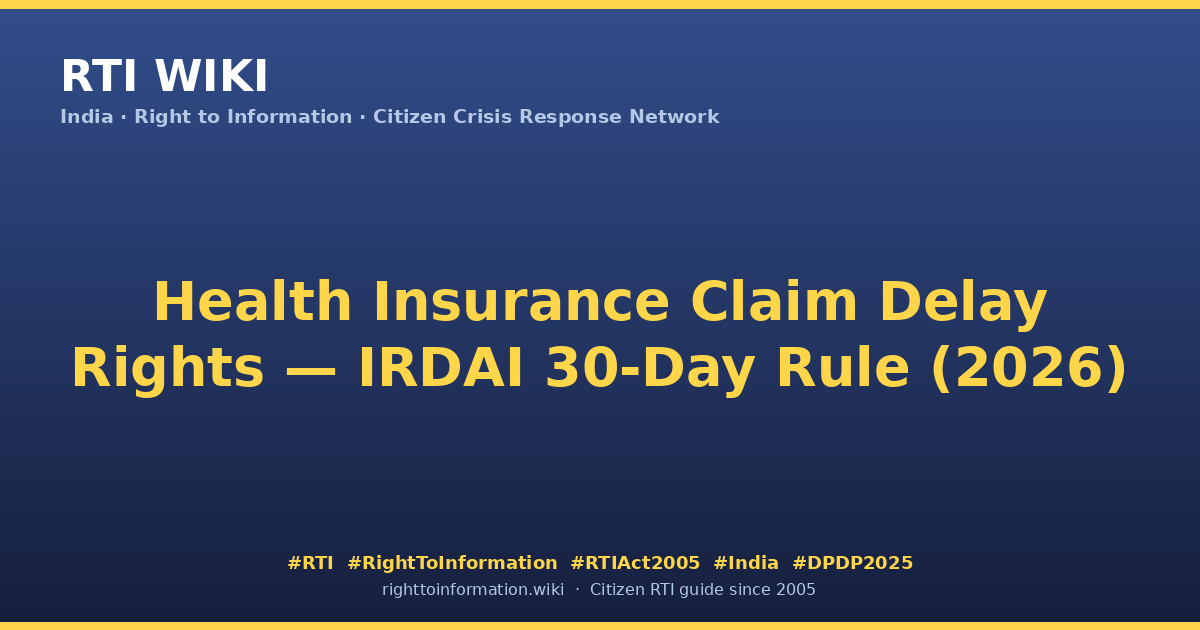 RTI WIKI
India · Right to Information · Citizen Crisis Response Network

Health Insurance Claim Delay Rights — IRDAI 30-Day Rule (2026)

#RTI #RightToInformation #RTIAct2005 #India #DPDP2025
righttoinformation.wiki · Citizen RTI guide since 2005